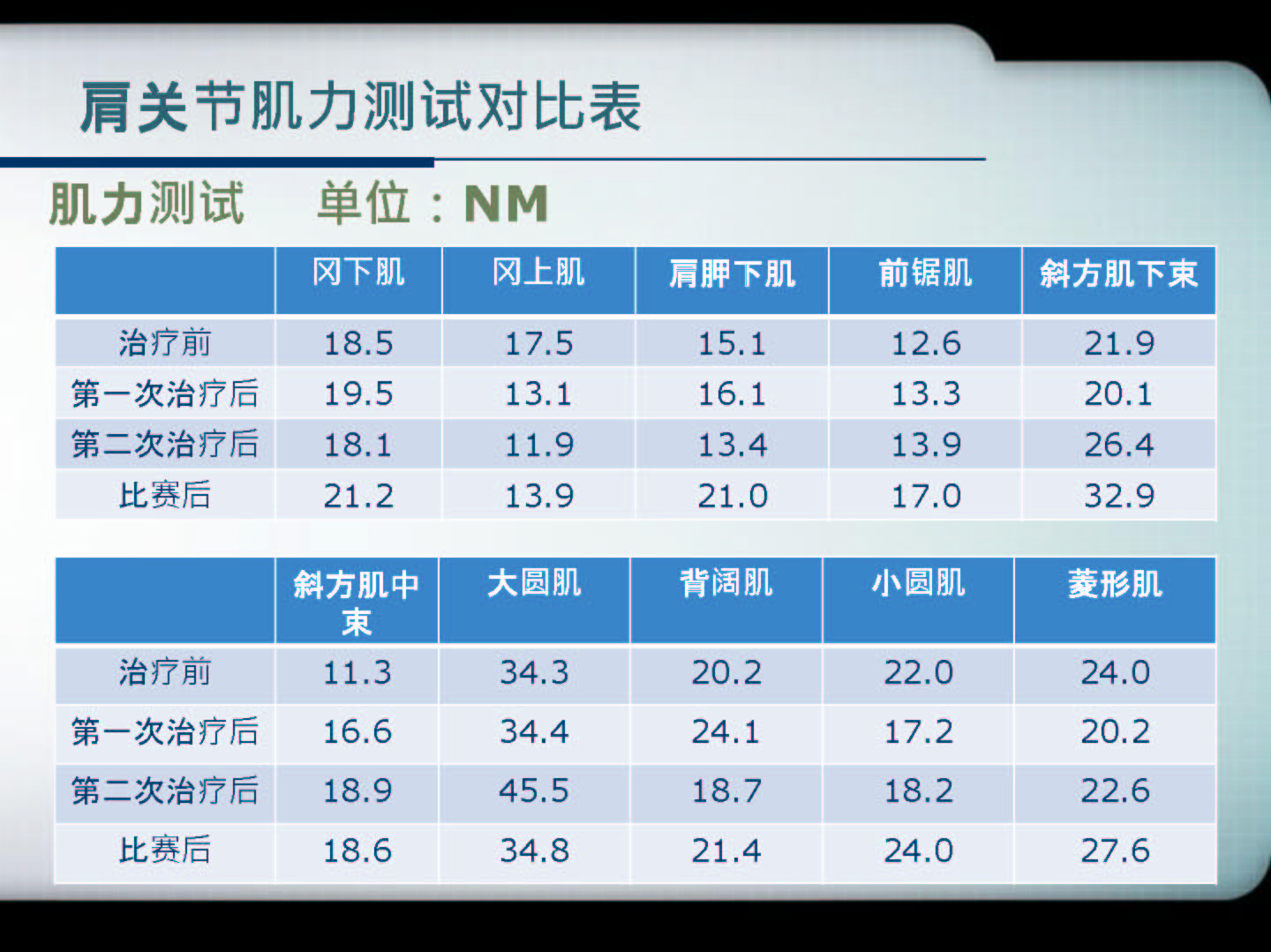 肩关节肌力测试对比表

肌力测试　单位：NM

| | 冈下肌 | 冈上肌 | 肩胛下肌 | 前锯肌 | 斜方肌下束 |
|---|---|---|---|---|---|
| 治疗前 | 18.5 | 17.5 | 15.1 | 12.6 | 21.9 |
| 第一次治疗后 | 19.5 | 13.1 | 16.1 | 13.3 | 20.1 |
| 第二次治疗后 | 18.1 | 11.9 | 13.4 | 13.9 | 26.4 |
| 比赛后 | 21.2 | 13.9 | 21.0 | 17.0 | 32.9 |

| | 斜方肌中束 | 大圆肌 | 背阔肌 | 小圆肌 | 菱形肌 |
|---|---|---|---|---|---|
| 治疗前 | 11.3 | 34.3 | 20.2 | 22.0 | 24.0 |
| 第一次治疗后 | 16.6 | 34.4 | 24.1 | 17.2 | 20.2 |
| 第二次治疗后 | 18.9 | 45.5 | 18.7 | 18.2 | 22.6 |
| 比赛后 | 18.6 | 34.8 | 21.4 | 24.0 | 27.6 |